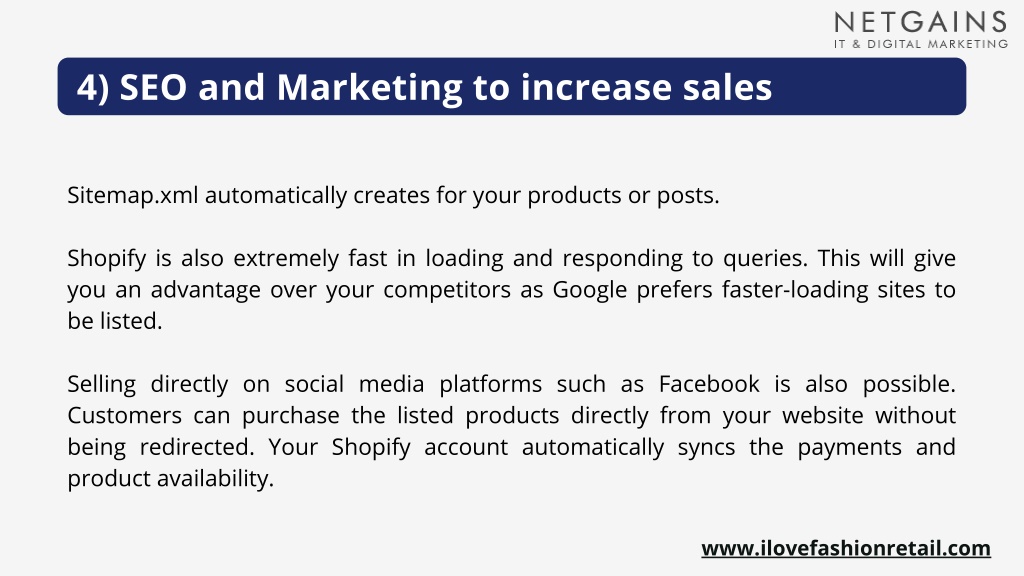 NETGAINS
IT & DIGITAL MARKETING

4) SEO and Marketing to increase sales

Sitemap.xml automatically creates for your products or posts.

Shopify is also extremely fast in loading and responding to queries. This will give you an advantage over your competitors as Google prefers faster-loading sites to be listed.

Selling directly on social media platforms such as Facebook is also possible. Customers can purchase the listed products directly from your website without being redirected. Your Shopify account automatically syncs the payments and product availability.

www.ilovefashionretail.com